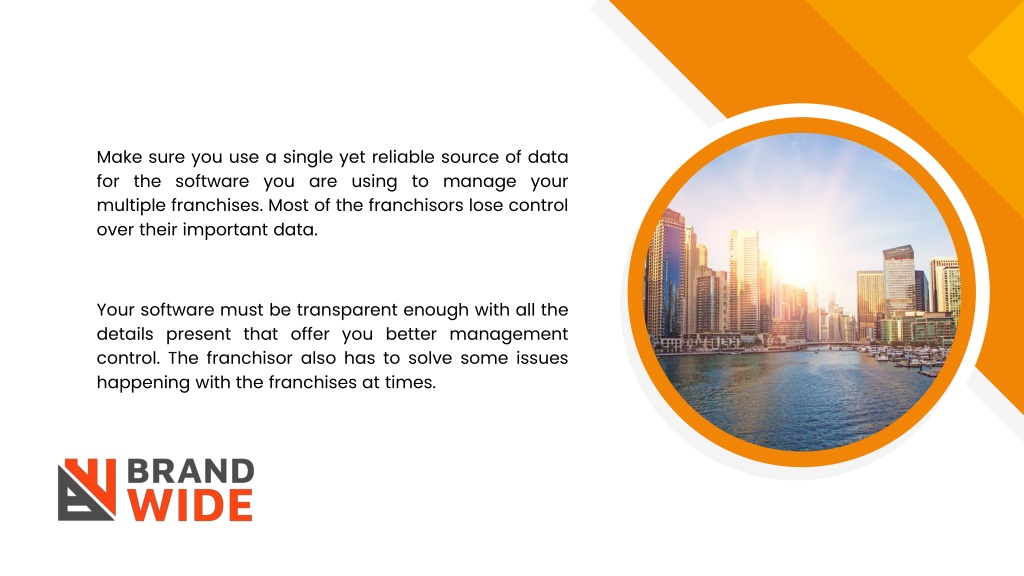 Make sure you use a single yet reliable source of data for the software you are using to manage your multiple franchises. Most of the franchisors lose control over their important data.

Your software must be transparent enough with all the details present that offer you better management control. The franchisor also has to solve some issues happening with the franchises at times.

BRAND
WIDE